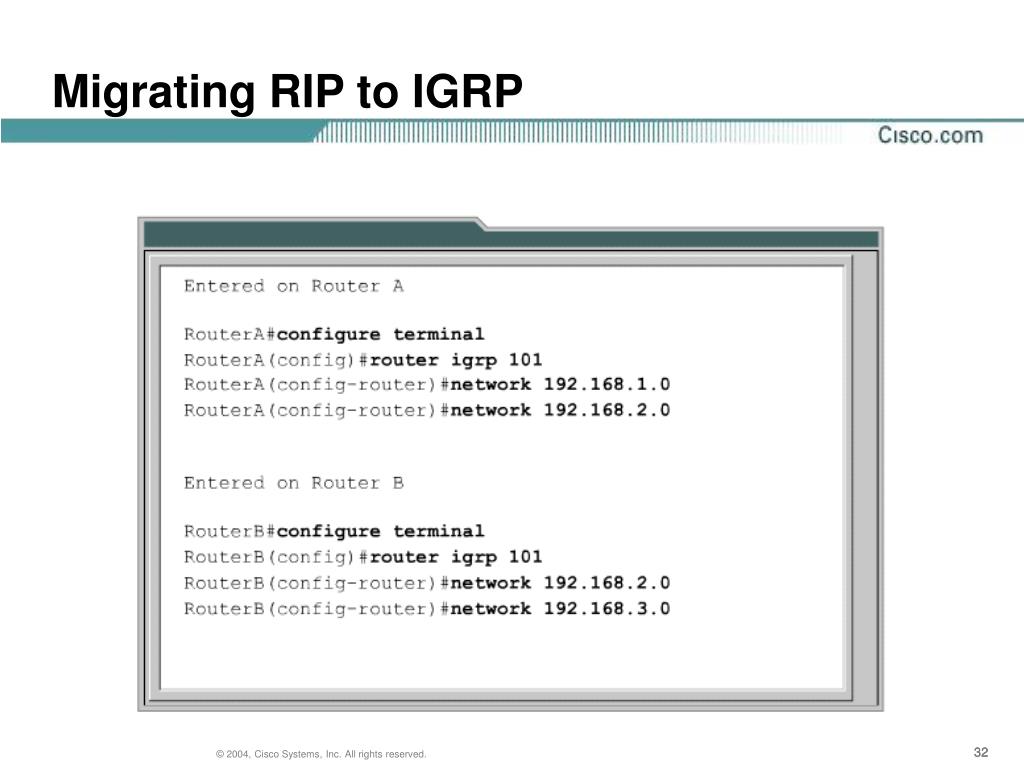 Migrating RIP to IGRP

Cisco.com

Entered on Router A

RouterA#configure terminal
RouterA(config)#router igrp 101
RouterA(config-router)#network 192.168.1.0
RouterA(config-router)#network 192.168.2.0

Entered on Router B

RouterB#configure terminal
RouterB(config)#router igrp 101
RouterB(config-router)#network 192.168.2.0
RouterB(config-router)#network 192.168.3.0

© 2004, Cisco Systems, Inc. All rights reserved.

32